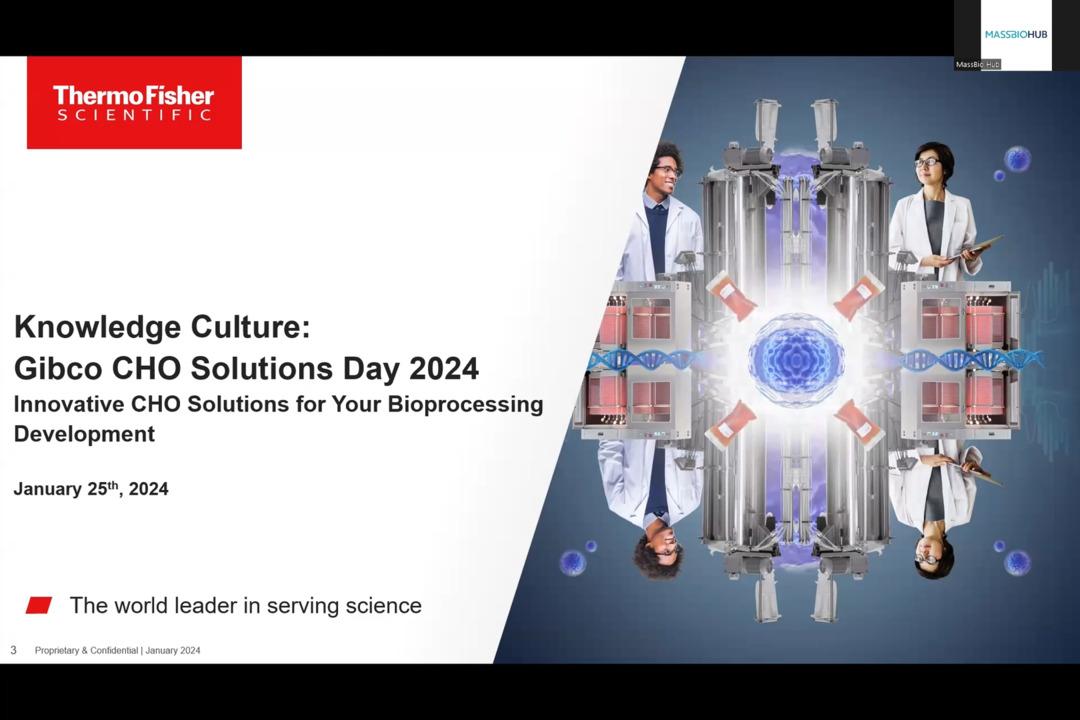 MASSBIOHUB

MassBio Hub

ThermoFisher SCIENTIFIC

Knowledge Culture:
Gibco CHO Solutions Day 2024

Innovative CHO Solutions for Your Bioprocessing Development

January 25$^{th}$, 2024

The world leader in serving science

3 Proprietary & Confidential | January 2024